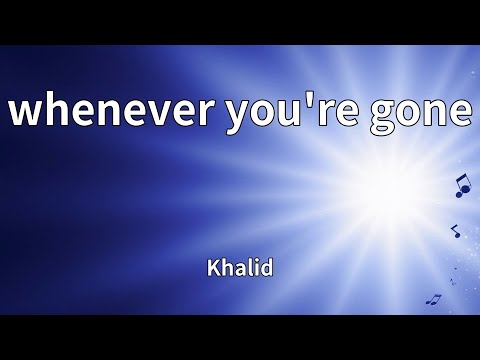 whenever you're gone

Khalid